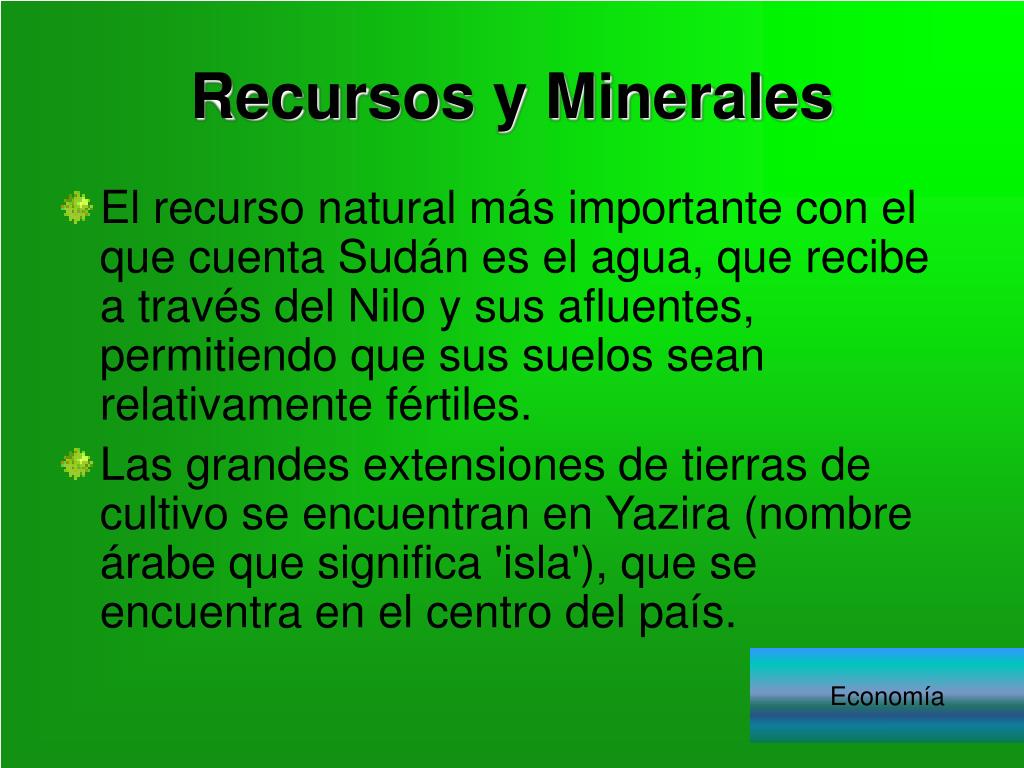 Recursos y Minerales

El recurso natural más importante con el que cuenta Sudán es el agua, que recibe a través del Nilo y sus afluentes, permitiendo que sus suelos sean relativamente fértiles.

Las grandes extensiones de tierras de cultivo se encuentran en Yazira (nombre árabe que significa 'isla'), que se encuentra en el centro del país.

Economía